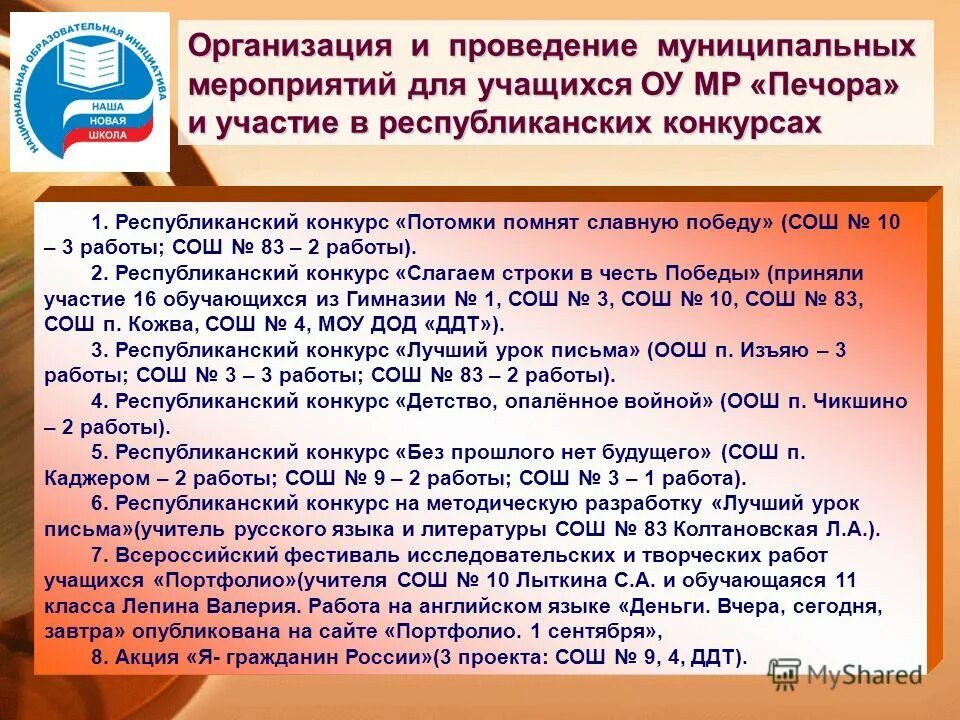 НАЦИОНАЛЬНАЯ ОБРАЗОВАТЕЛЬНАЯ ИНИЦИАТИВА
НАША
НОВАЯ
ШКОЛА

Организация и проведение муниципальных мероприятий для учащихся ОУ МР «Печора» и участие в республиканских конкурсах

1. Республиканский конкурс «Потомки помнят славную победу» (СОШ № 10 – 3 работы; СОШ № 83 – 2 работы).

2. Республиканский конкурс «Слагаем строки в честь Победы» (приняли участие 16 обучающихся из Гимназии № 1, СОШ № 3, СОШ № 10, СОШ № 83, СОШ п. Кожва, СОШ № 4, МОУ ДОД «ДДТ»).

3. Республиканский конкурс «Лучший урок письма» (ООШ п. Изъяю – 3 работы; СОШ № 3 – 3 работы; СОШ № 83 – 2 работы).

4. Республиканский конкурс «Детство, опалённое войной» (ООШ п. Чикшино – 2 работы).

5. Республиканский конкурс «Без прошлого нет будущего» (СОШ п. Каджером – 2 работы; СОШ № 9 – 2 работы; СОШ № 3 – 1 работа).

6. Республиканский конкурс на методическую разработку «Лучший урок письма»(учитель русского языка и литературы СОШ № 83 Колтановская Л.А.).

7. Всероссийский фестиваль исследовательских и творческих работ учащихся «Портфолио»(учителя СОШ № 10 Лыткина С.А. и обучающаяся 11 класса Лепина Валерия. Работа на английском языке «Деньги. Вчера, сегодня, завтра» опубликована на сайте «Портфолио. 1 сентября»,

8. Акция «Я- гражданин России»(3 проекта: СОШ № 9, 4, ДДТ).

MyShared